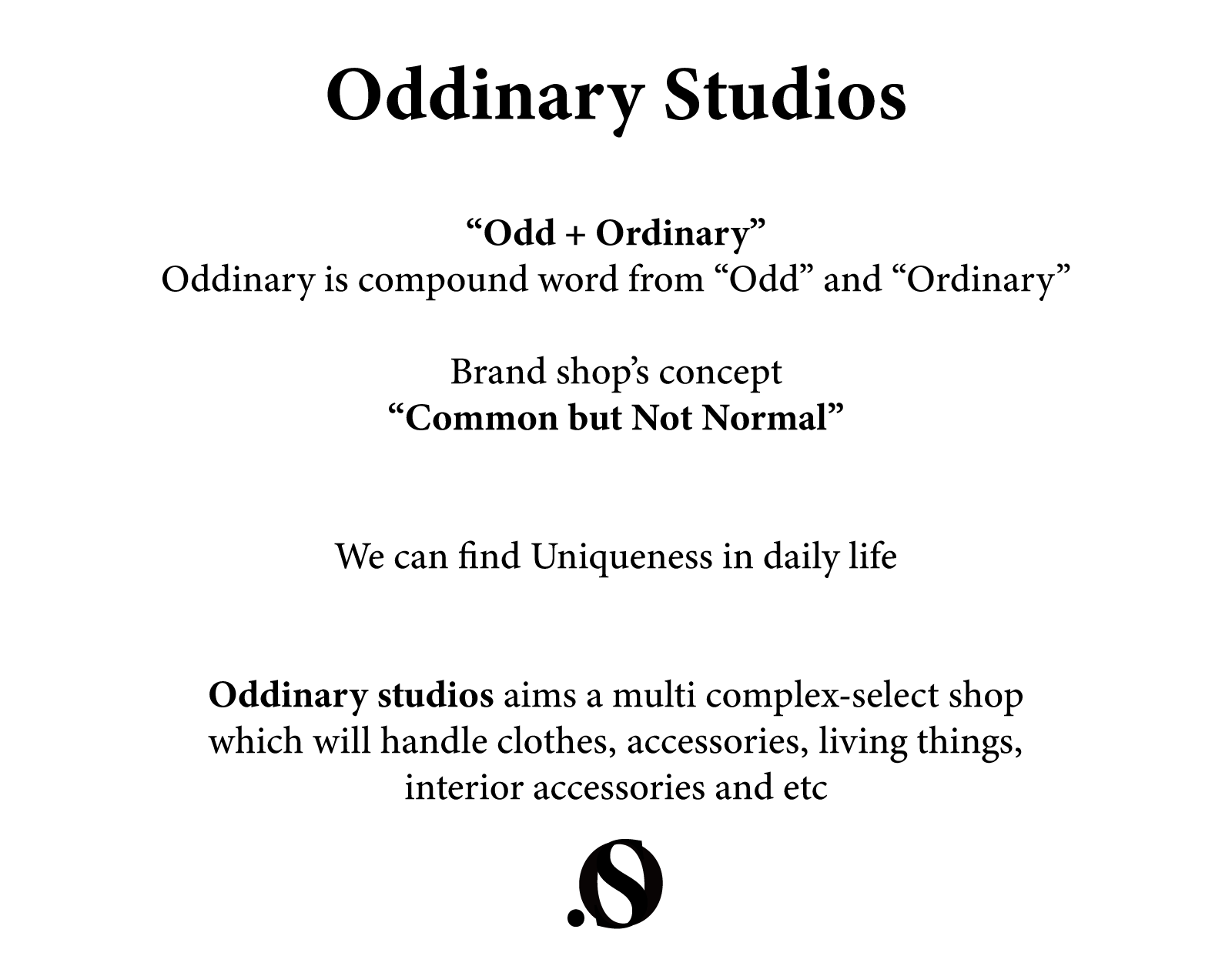 Oddinary Studios

“Odd + Ordinary”
Oddinary is compound word from “Odd” and “Ordinary”

Brand shop’s concept
“Common but Not Normal”

We can find Uniqueness in daily life

Oddinary studios aims a multi complex-select shop which will handle clothes, accessories, living things, interior accessories and etc

.S